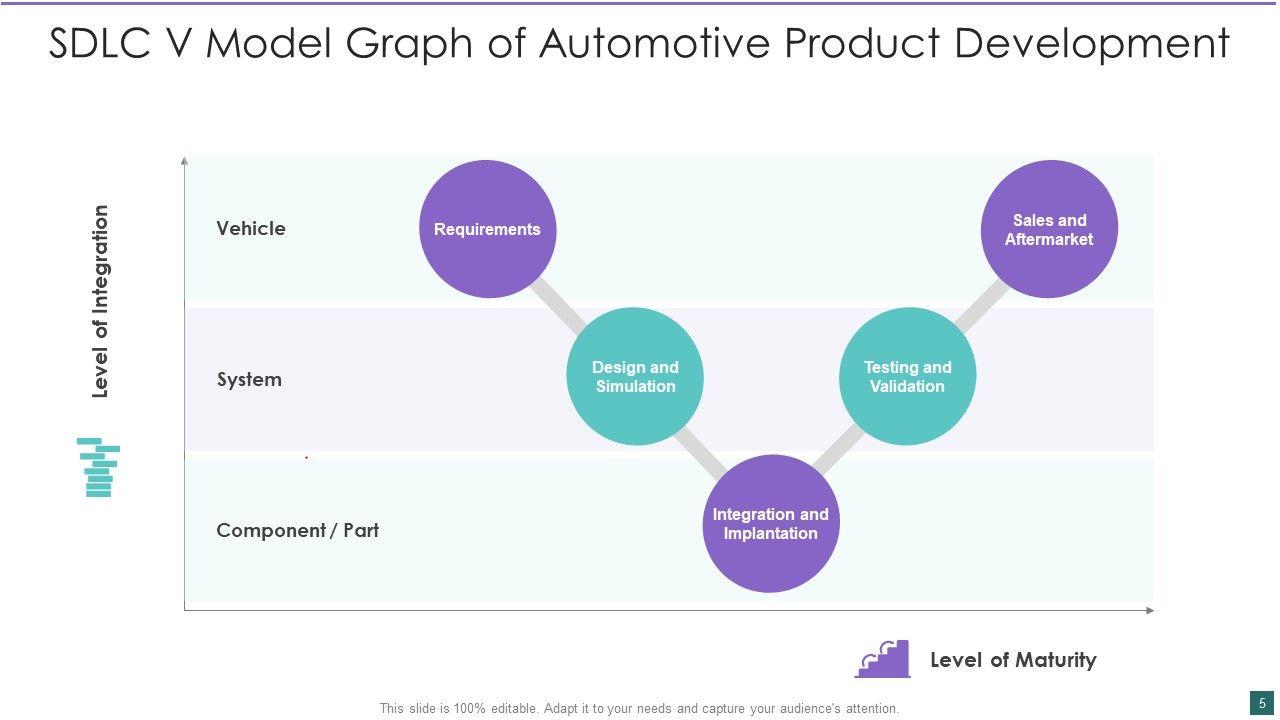 SDLC V Model Graph of Automotive Product Development

Level of Integration

Vehicle

System

Component / Part

Requirements

Design and Simulation

Integration and Implantation

Testing and Validation

Sales and Aftermarket

Level of Maturity

This slide is 100% editable. Adapt it to your needs and capture your audience's attention.

5